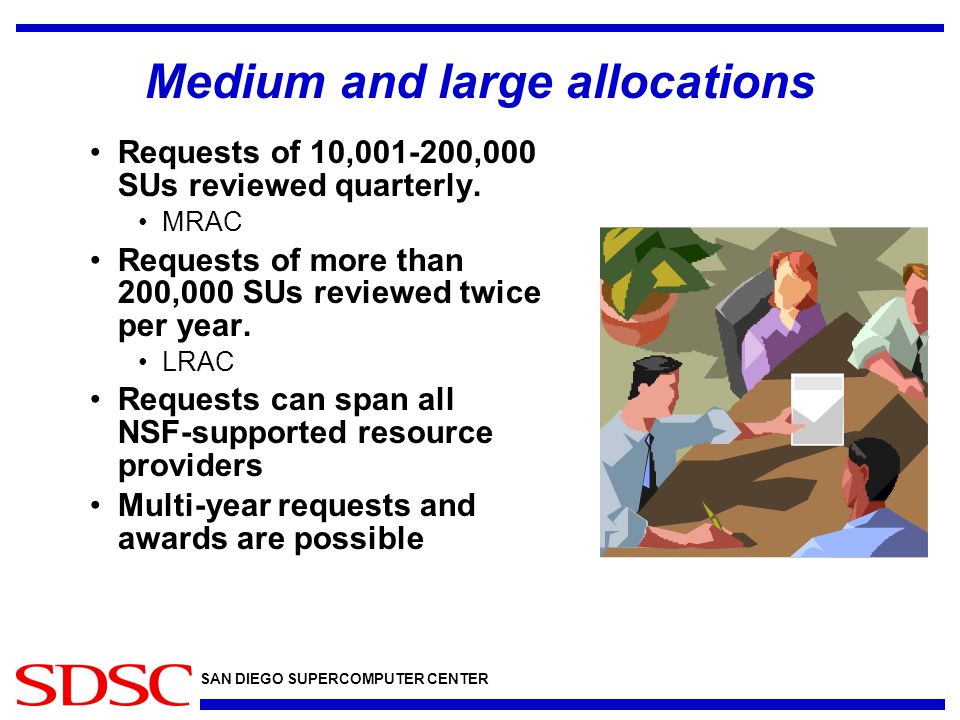 Medium and large allocations

• Requests of 10,001-200,000 SUs reviewed quarterly.
  • MRAC
• Requests of more than 200,000 SUs reviewed twice per year.
  • LRAC
• Requests can span all NSF-supported resource providers
• Multi-year requests and awards are possible

SDSC SAN DIEGO SUPERCOMPUTER CENTER